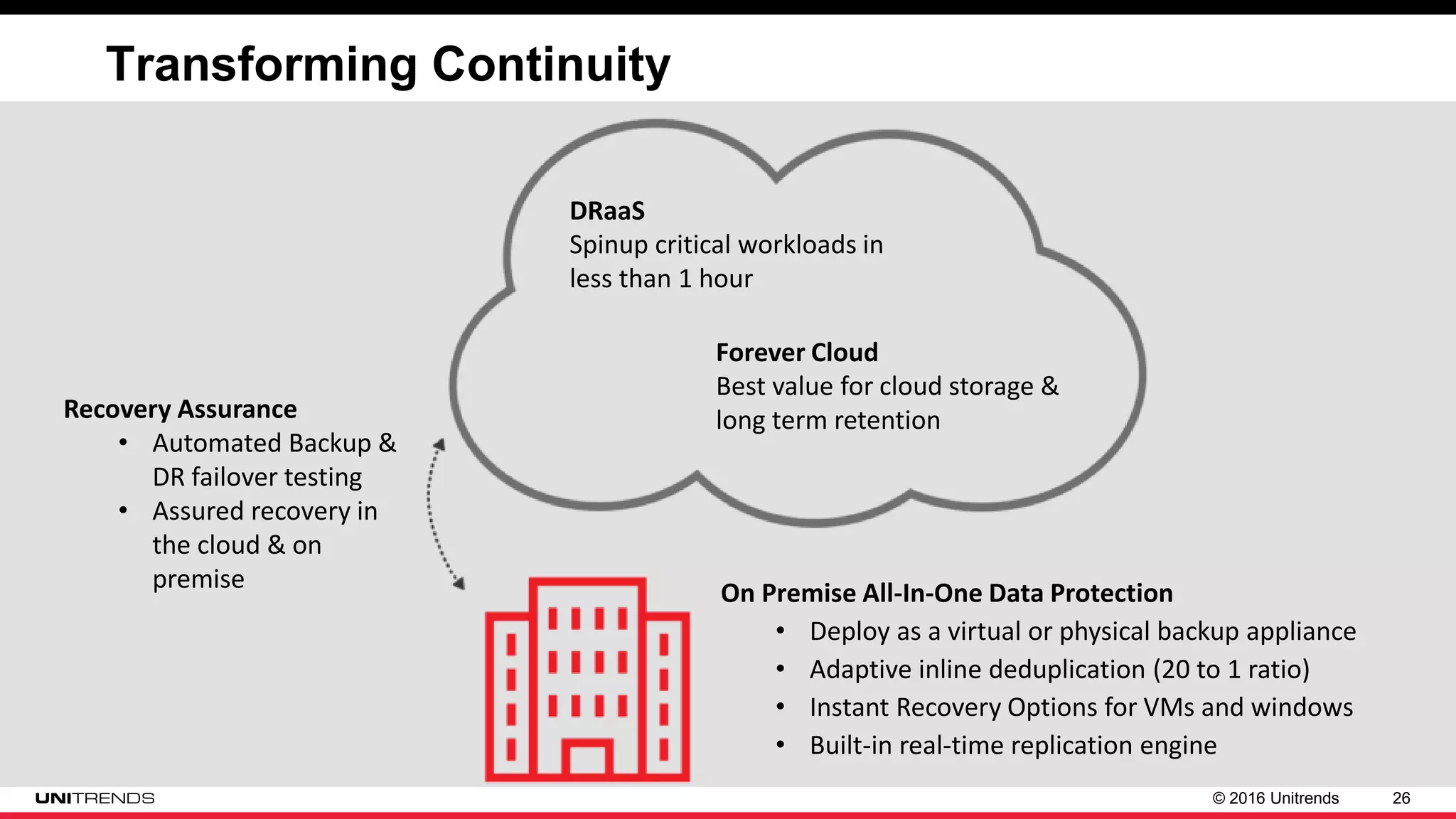 Transforming Continuity

DRaaS
Spinup critical workloads in less than 1 hour

Forever Cloud
Best value for cloud storage & long term retention

Recovery Assurance
• Automated Backup & DR failover testing
• Assured recovery in the cloud & on premise

On Premise All-In-One Data Protection
• Deploy as a virtual or physical backup appliance
• Adaptive inline deduplication (20 to 1 ratio)
• Instant Recovery Options for VMs and windows
• Built-in real-time replication engine

UNITRENDS

© 2016 Unitrends 26